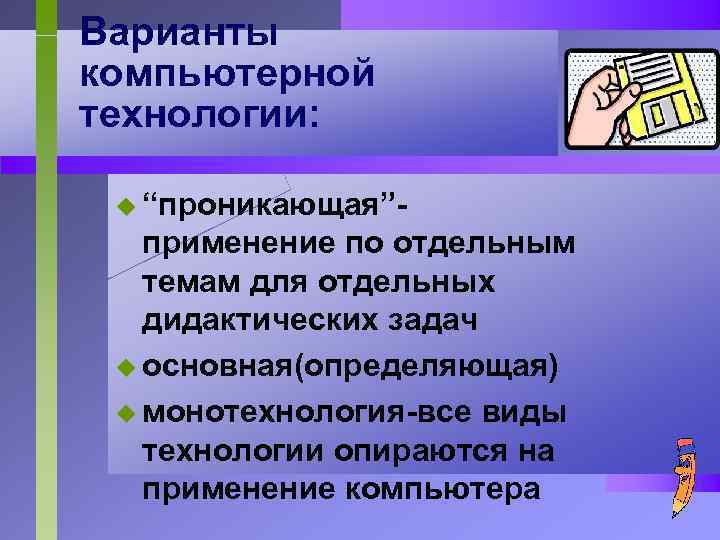 Варианты компьютерной технологии:

“проникающая”- применение по отдельным темам для отдельных дидактических задач

основная(определяющая)

монотехнология-все виды технологии опираются на применение компьютера